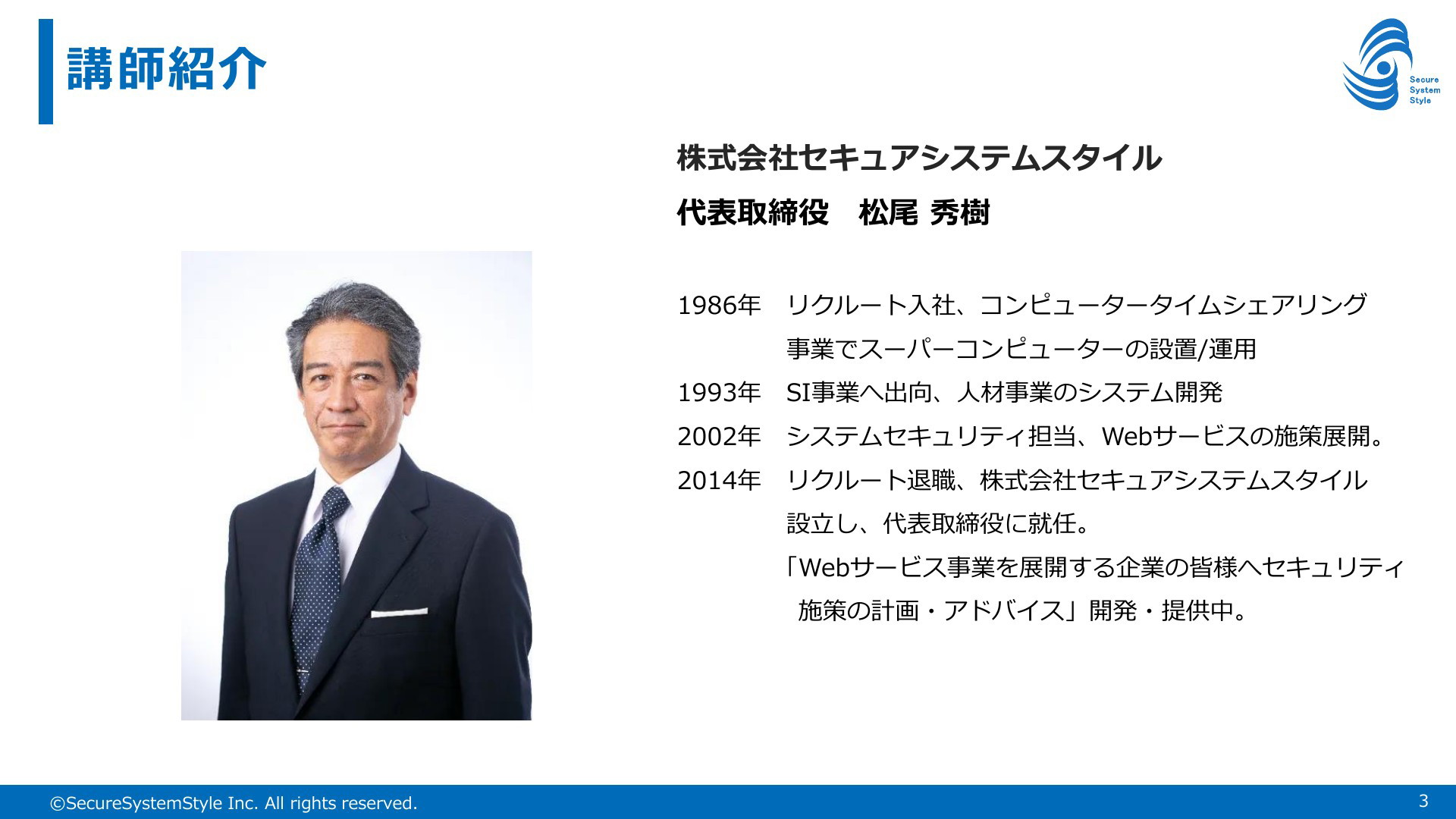 講師紹介

Secure System Style

株式会社セキュアシステムスタイル
代表取締役　松尾 秀樹

1986年　リクルート入社、コンピュータータイムシェアリング事業でスーパーコンピューターの設置/運用
1993年　SI事業へ出向、人材事業のシステム開発
2002年　システムセキュリティ担当、Webサービスの施策展開。
2014年　リクルート退職、株式会社セキュアシステムスタイル設立し、代表取締役に就任。
「Webサービス事業を展開する企業の皆様へセキュリティ施策の計画・アドバイス」開発・提供中。

©SecureSystemStyle Inc. All rights reserved.
3